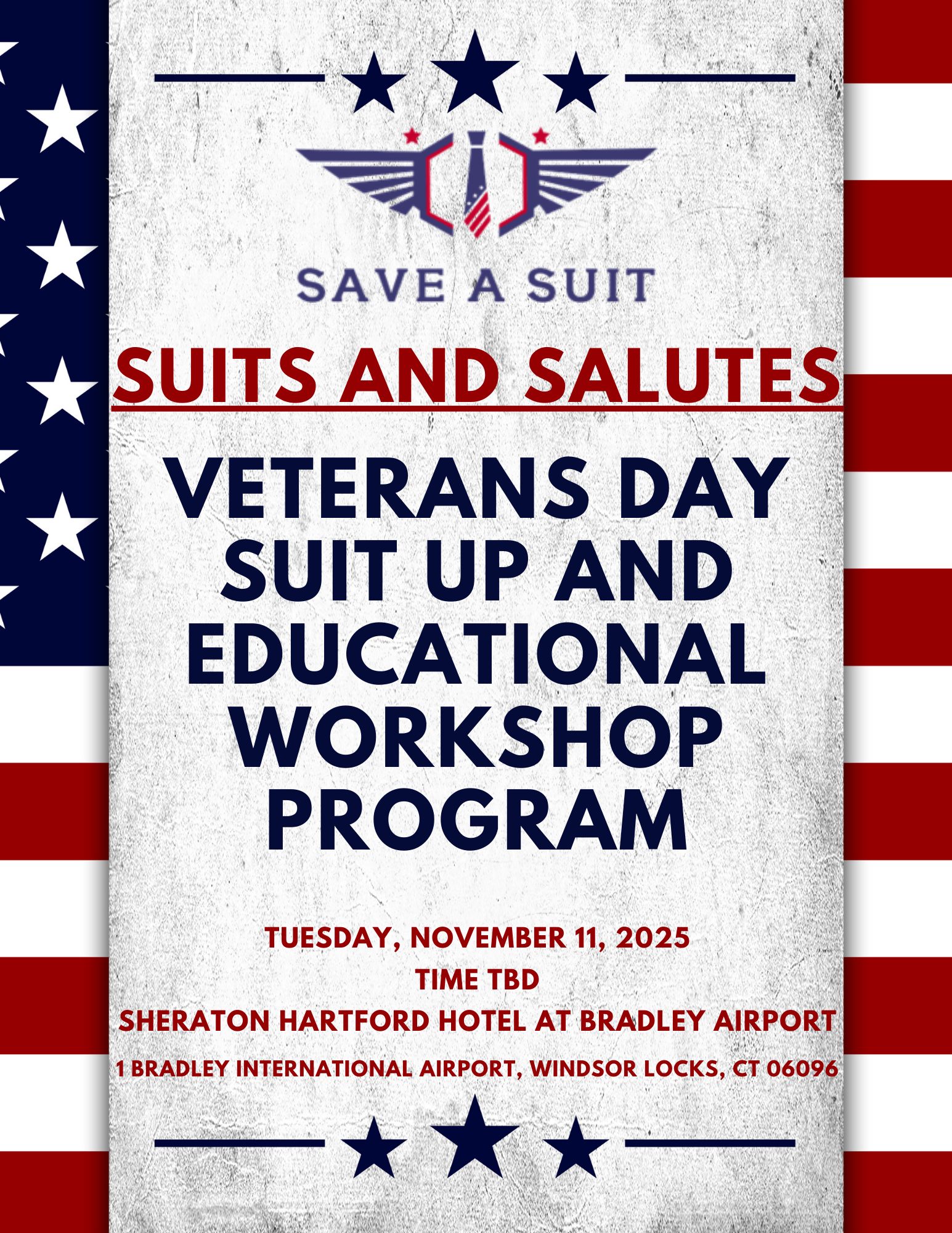 SAVE A SUIT

SUITS AND SALUTES

VETERANS DAY SUIT UP AND EDUCATIONAL WORKSHOP PROGRAM

TUESDAY, NOVEMBER 11, 2025
TIME TBD
SHERATON HARTFORD HOTEL AT BRADLEY AIRPORT
1 BRADLEY INTERNATIONAL AIRPORT, WINDSOR LOCKS, CT 06096